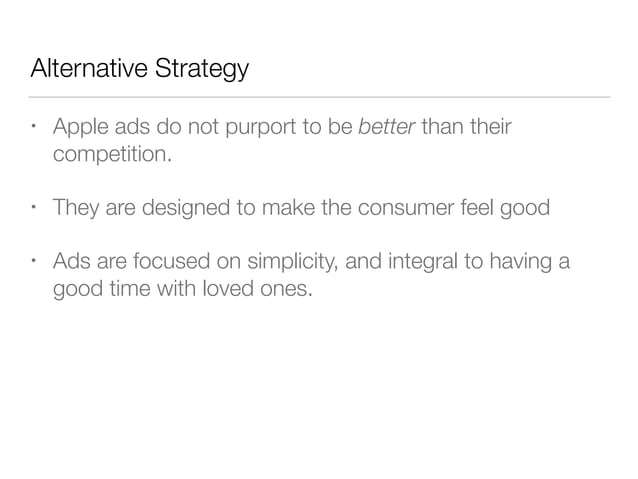 Alternative Strategy

• Apple ads do not purport to be better than their competition.

• They are designed to make the consumer feel good

• Ads are focused on simplicity, and integral to having a good time with loved ones.